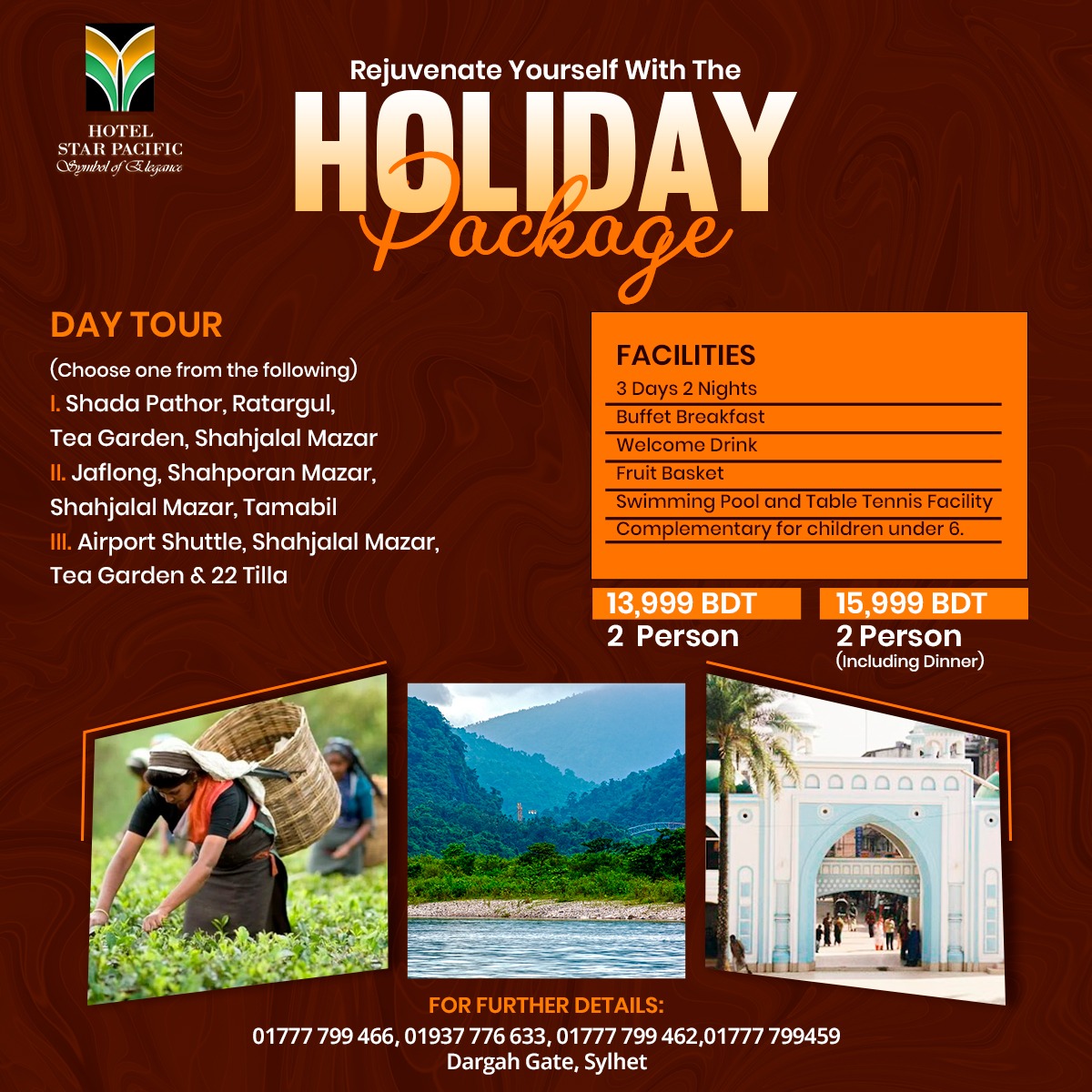 HOTEL
STAR PACIFIC
Symbol of Elegance

Rejuvenate Yourself With The
HOLIDAY
Package

DAY TOUR
(Choose one from the following)
I. Shada Pathor, Ratargul, Tea Garden, Shahjalal Mazar
II. Jaflong, Shahporan Mazar, Shahjalal Mazar, Tamabil
III. Airport Shuttle, Shahjalal Mazar, Tea Garden & 22 Tilla

FACILITIES
3 Days 2 Nights
Buffet Breakfast
Welcome Drink
Fruit Basket
Swimming Pool and Table Tennis Facility
Complementary for children under 6.

13,999 BDT
2 Person

15,999 BDT
2 Person
(Including Dinner)

FOR FURTHER DETAILS:
01777 799 466, 01937 776 633, 01777 799 462,01777 799459
Dargah Gate, Sylhet